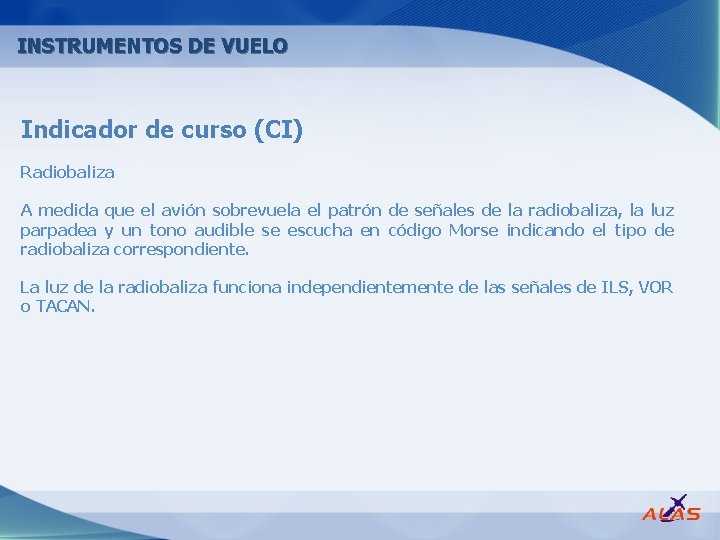 INSTRUMENTOS DE VUELO

Indicador de curso (CI)

Radiobaliza

A medida que el avión sobrevuela el patrón de señales de la radiobaliza, la luz parpadea y un tono audible se escucha en código Morse indicando el tipo de radiobaliza correspondiente.

La luz de la radiobaliza funciona independientemente de las señales de ILS, VOR o TACAN.

ALAS